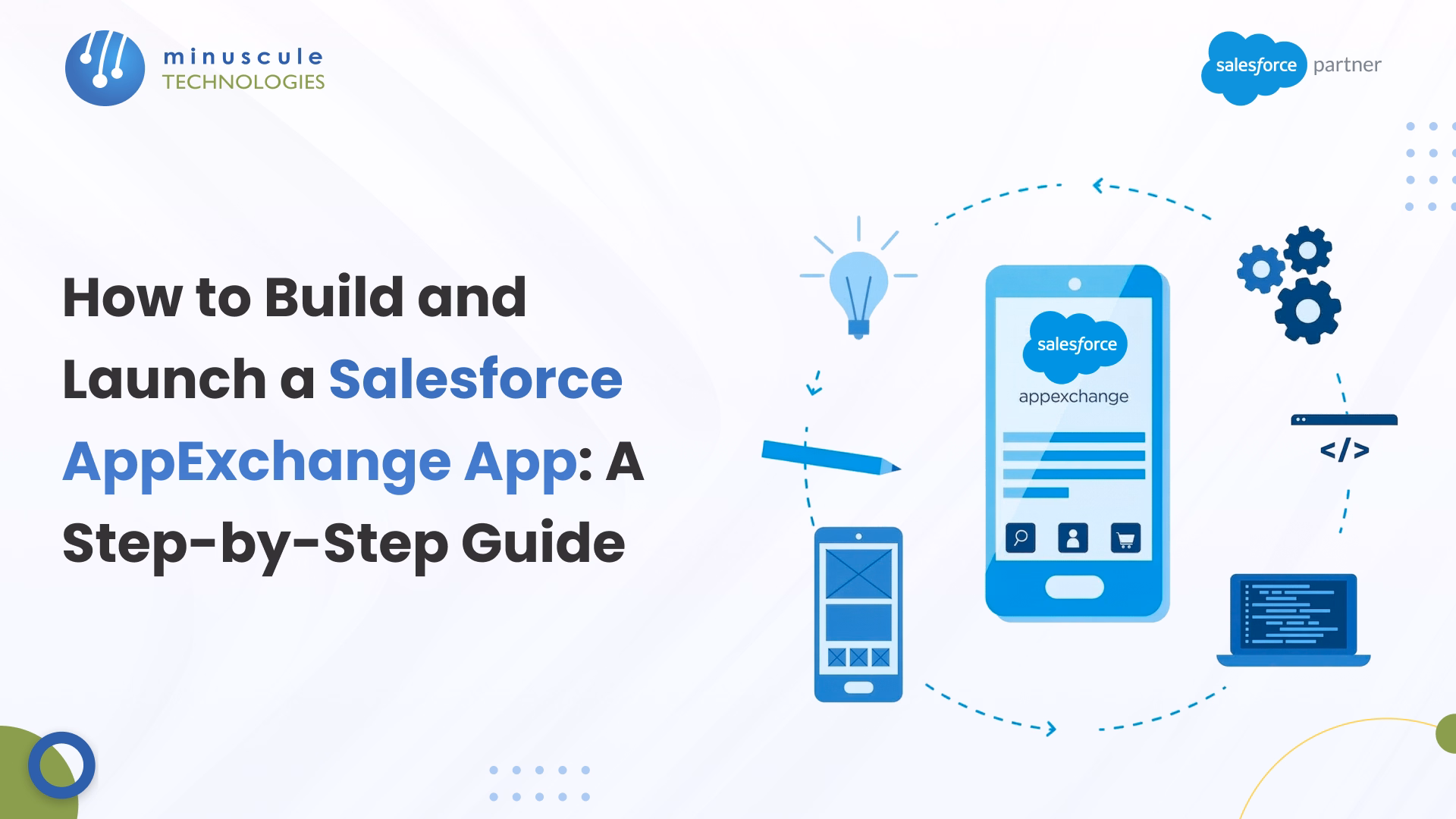 minuscule
TECHNOLOGIES

salesforce partner

How to Build and Launch a Salesforce AppExchange App: A Step-by-Step Guide

salesforce
appexchange

</>